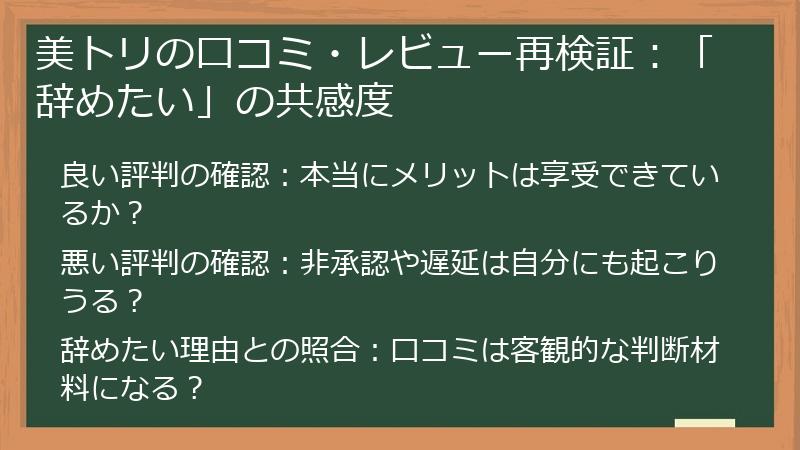 美トリの口コミ・レビュー再検証：「辞めたい」の共感度

良い評判の確認：本当にメリットは享受できているか？

悪い評判の確認：非承認や遅延は自分にも起こりうる？

辞めたい理由との照合：口コミは客観的な判断材料になる？